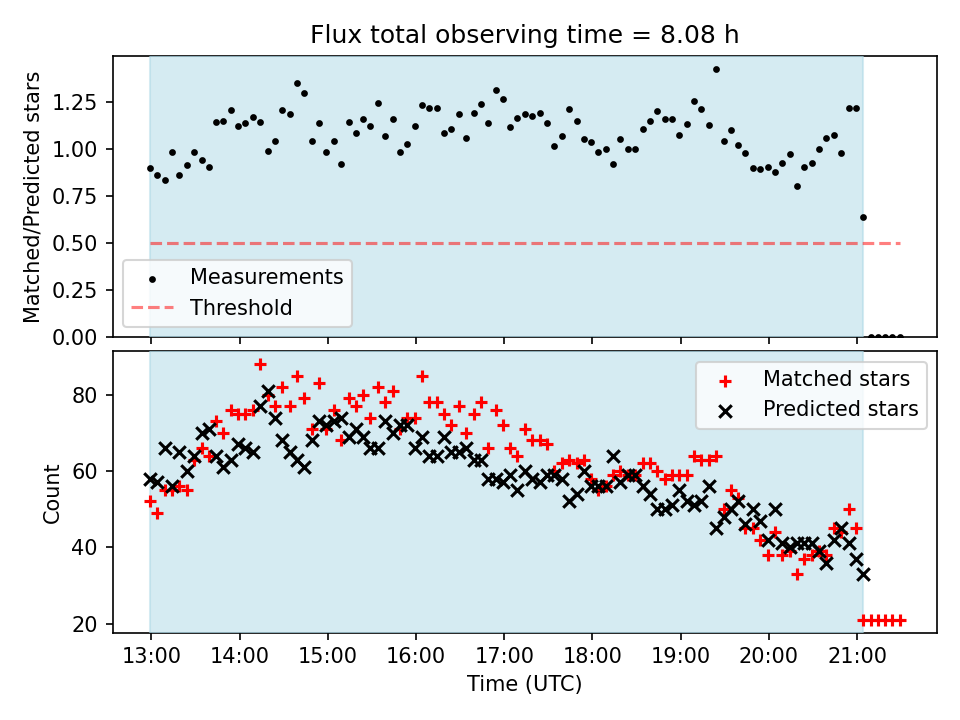 Flux total observing time = 8.08 h

Matched/Predicted stars

1.25
1.00
0.75
0.50
0.25
0.00

Measurements
Threshold

Count

80
60
40
20

Matched stars
Predicted stars

13:00
14:00
15:00
16:00
17:00
18:00
19:00
20:00
21:00

Time (UTC)